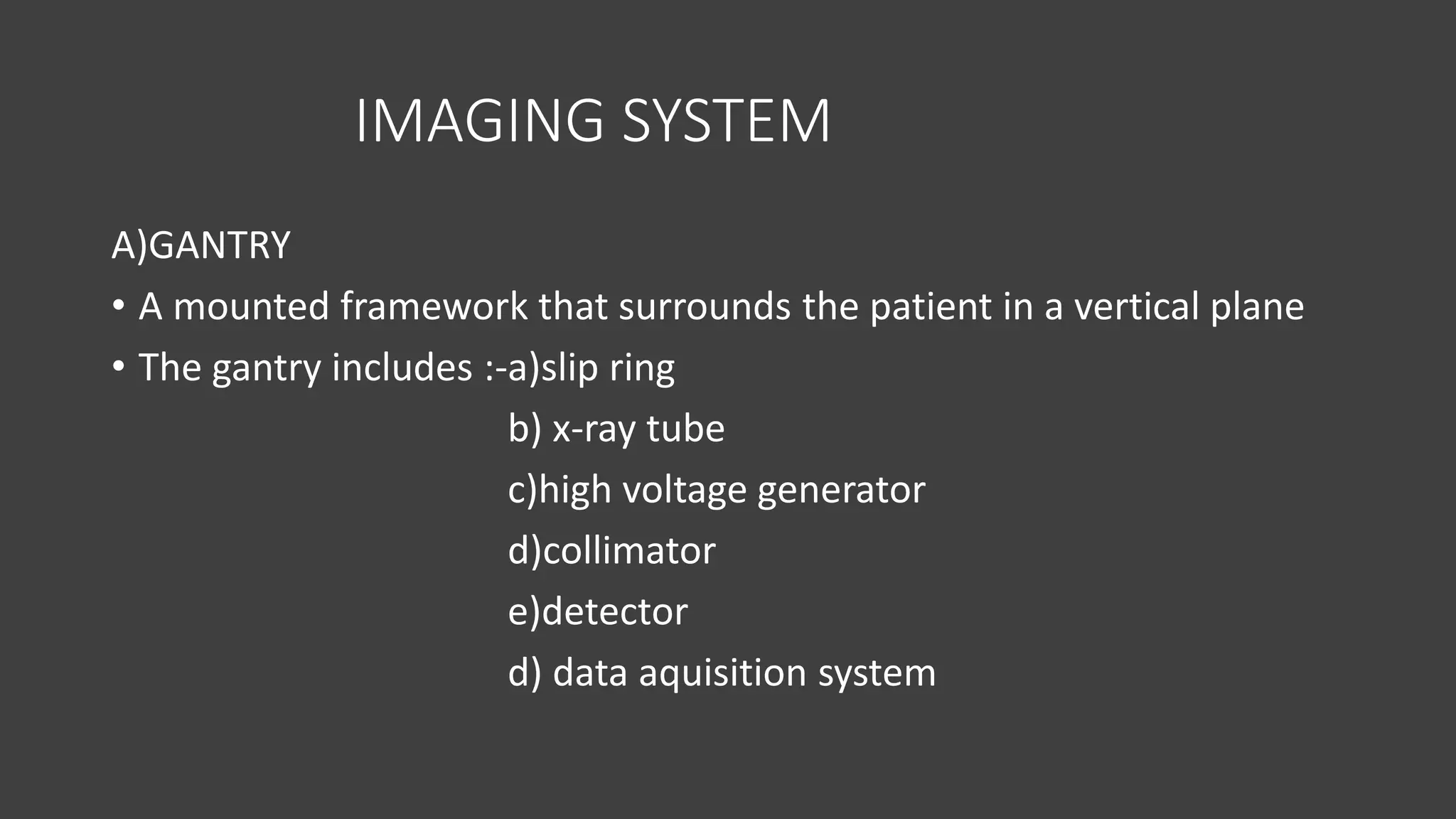 IMAGING SYSTEM

A)GANTRY

• A mounted framework that surrounds the patient in a vertical plane

• The gantry includes :-a)slip ring

b) x-ray tube

c)high voltage generator

d)collimator

e)detector

d) data aquisition system